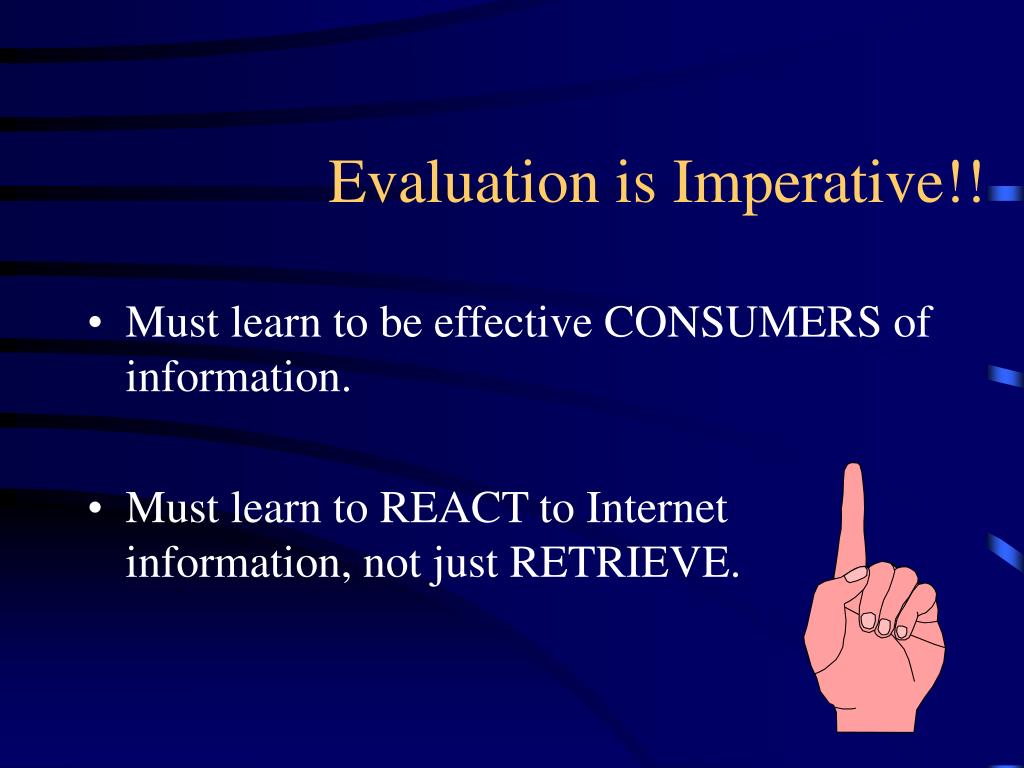 Evaluation is Imperative!!

• Must learn to be effective CONSUMERS of information.

• Must learn to REACT to Internet information, not just RETRIEVE.